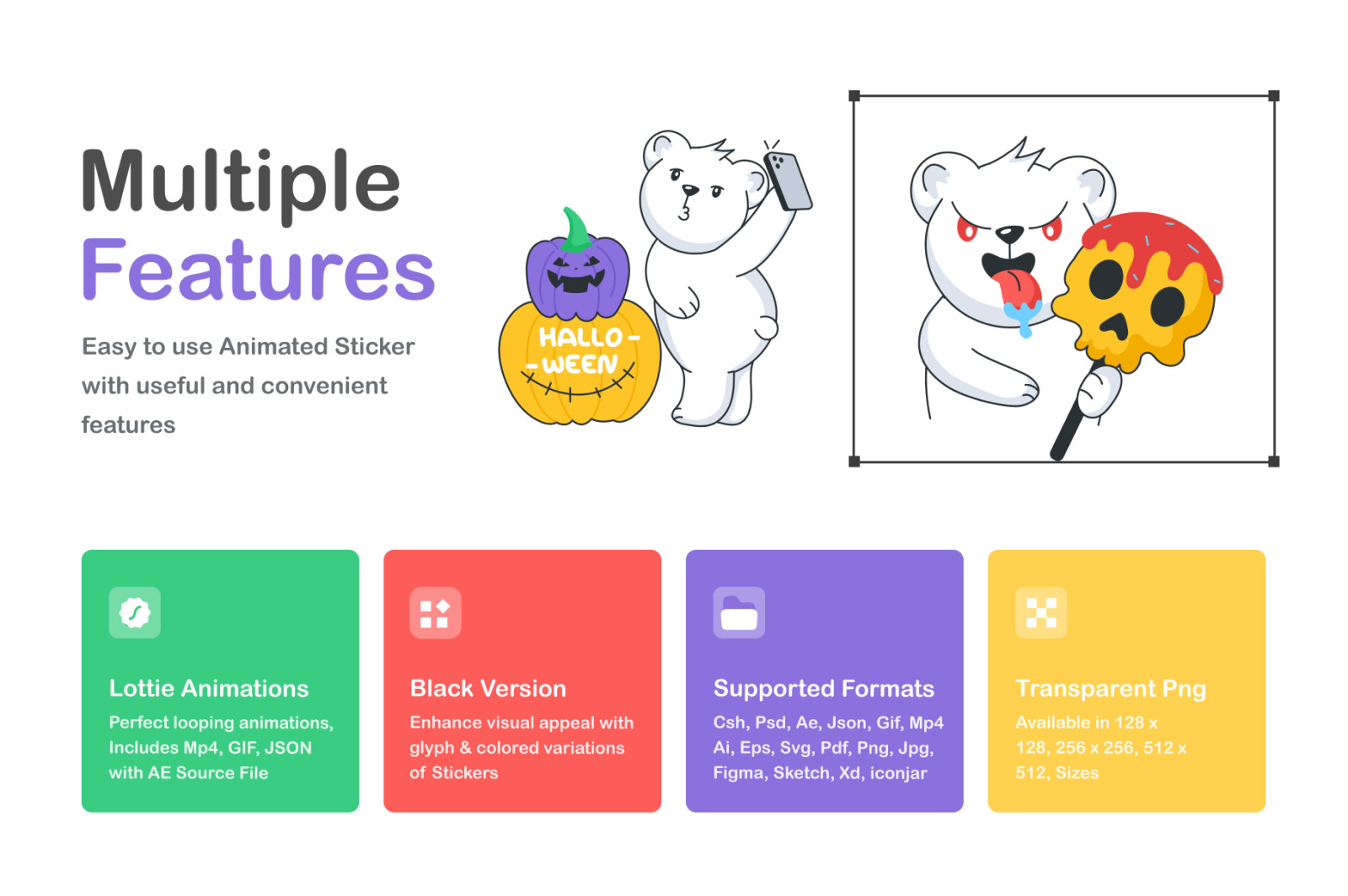 Multiple
Features

Easy to use Animated Sticker with useful and convenient features

HALLO-
-WEEN

Lottie Animations
Perfect looping animations, Includes Mp4, GIF, JSON with AE Source File

Black Version
Enhance visual appeal with glyph & colored variations of Stickers

Supported Formats
Csh, Psd, Ae, Json, Gif, Mp4 Ai, Eps, Svg, Pdf, Png, Jpg, Figma, Sketch, Xd, iconjar

Transparent Png
Available in 128 x 128, 256 x 256, 512 x 512, Sizes